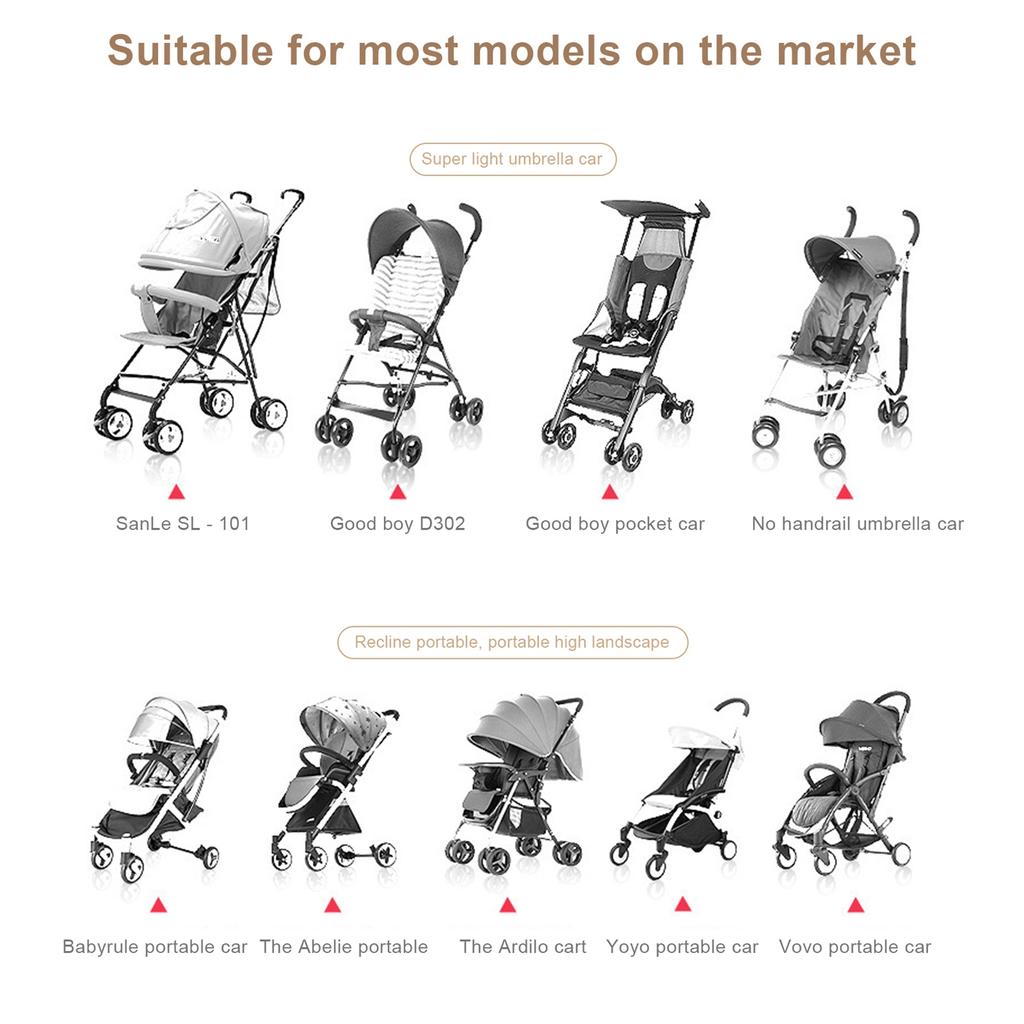 Suitable for most models on the market

Super light umbrella car

SanLe SL - 101
Good boy D302
Good boy pocket car
No handrail umbrella car

Recline portable, portable high landscape

Babyrule portable car
The Abelie portable
The Ardilo cart
Yoyo portable car
Vovo portable car